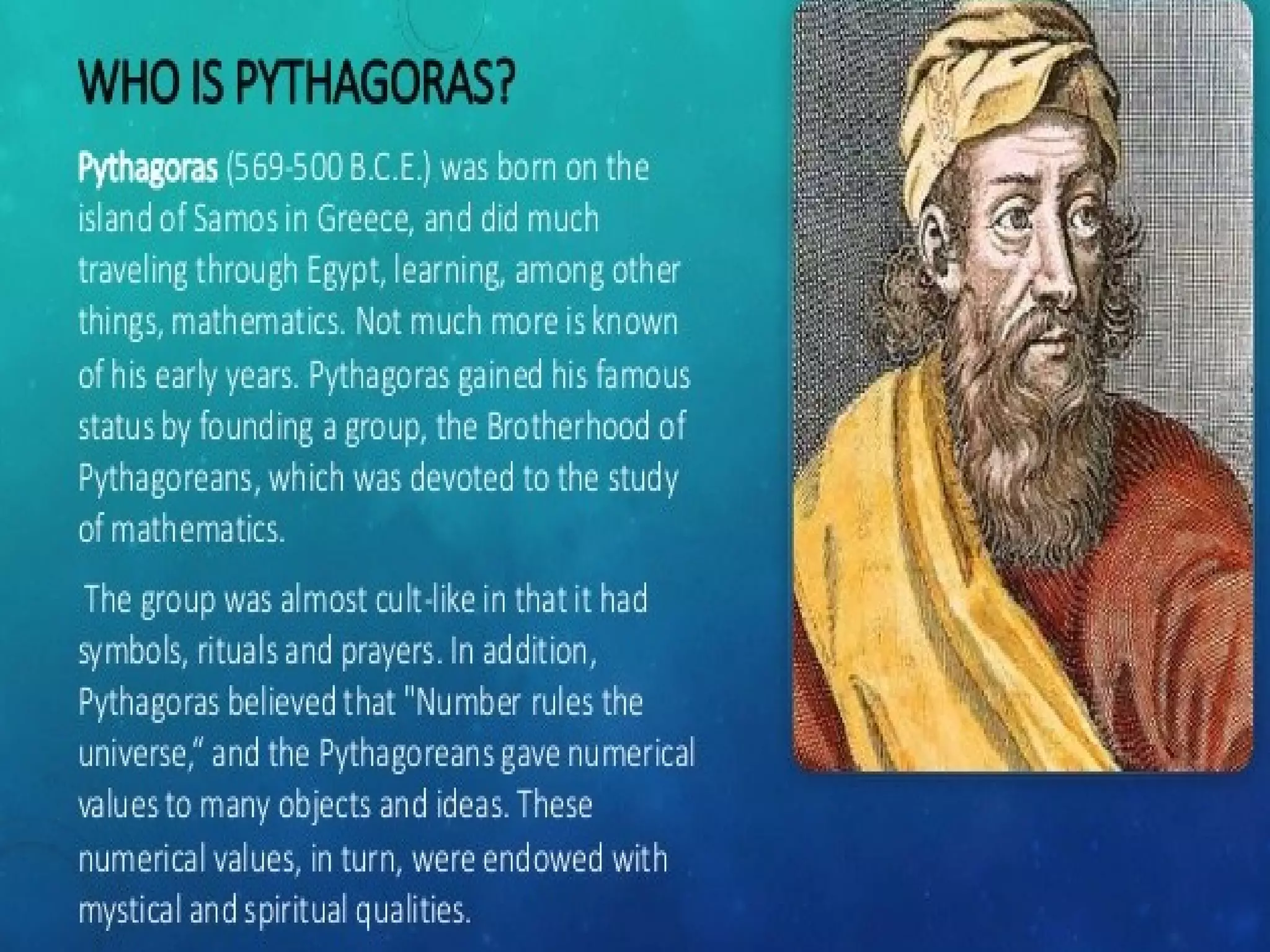 WHO IS PYTHAGORAS?

Pythagoras (569-500 B.C.E.) was born on the island of Samos in Greece, and did much traveling through Egypt, learning, among other things, mathematics. Not much more is known of his early years. Pythagoras gained his famous status by founding a group, the Brotherhood of Pythagoreans, which was devoted to the study of mathematics.

The group was almost cult-like in that it had symbols, rituals and prayers. In addition, Pythagoras believed that "Number rules the universe," and the Pythagoreans gave numerical values to many objects and ideas. These numerical values, in turn, were endowed with mystical and spiritual qualities.